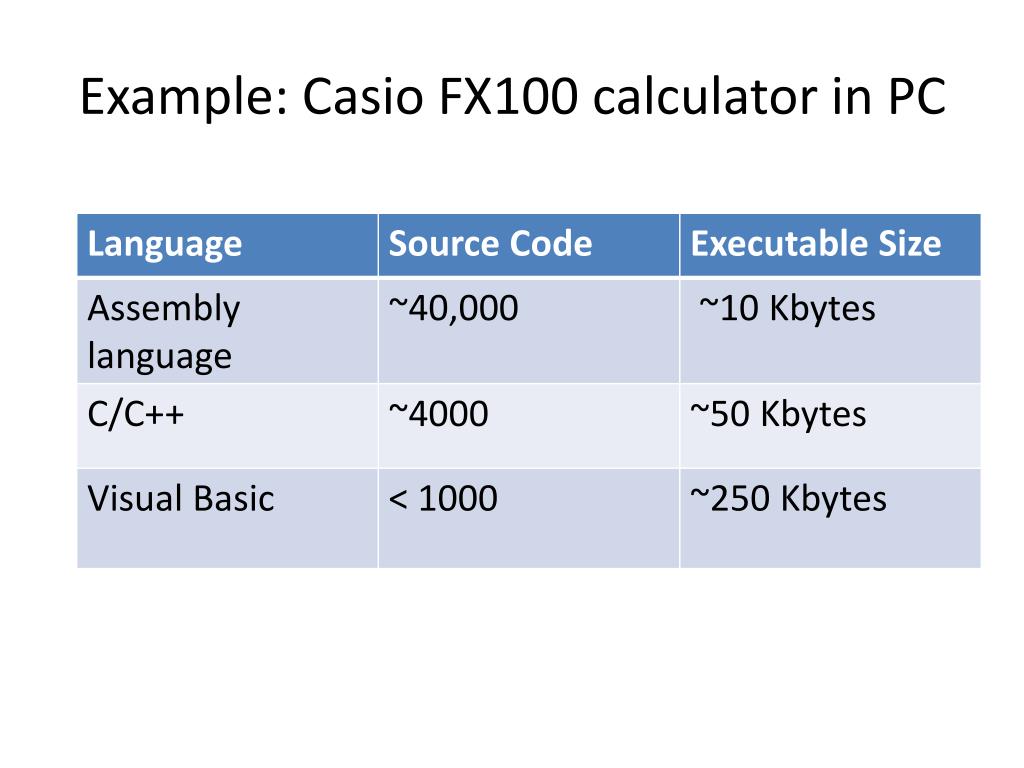 Example: Casio FX100 calculator in PC

| Language | Source Code | Executable Size |
|---|---|---|
| Assembly language | ~40,000 | ~10 Kbytes |
| C/C++ | ~4000 | ~50 Kbytes |
| Visual Basic | < 1000 | ~250 Kbytes |